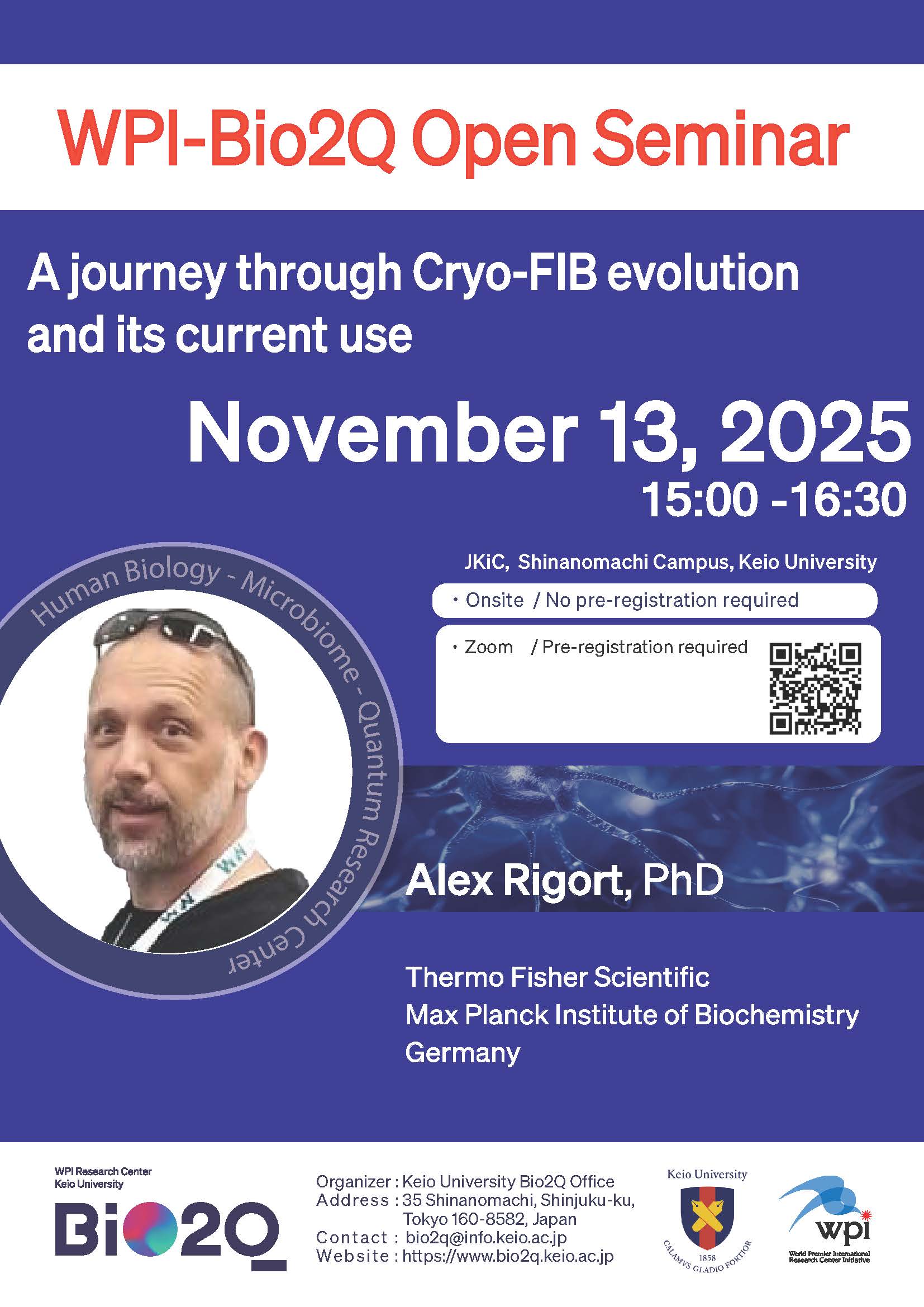 WPI-Bio2Q Open Seminar

A journey through Cryo-FIB evolution and its current use

November 13, 2025
15:00 -16:30

JKiC, Shinanomachi Campus, Keio University

・Onsite / No pre-registration required

・Zoom / Pre-registration required

Human Biology - Microbiome - Quantum Research Center

Alex Rigort, PhD

Thermo Fisher Scientific
Max Planck Institute of Biochemistry
Germany

WPI Research Center
Keio University
Bio2Q

Organizer : Keio University Bio2Q Office
Address : 35 Shinanomachi, Shinjuku-ku, Tokyo 160-8582, Japan
Contact : bio2q@info.keio.ac.jp
Website : https://www.bio2q.keio.ac.jp

Keio University
1858
CALAMVS GLADIO FORTIOR

wpi
World Premier International Research Center Initiative